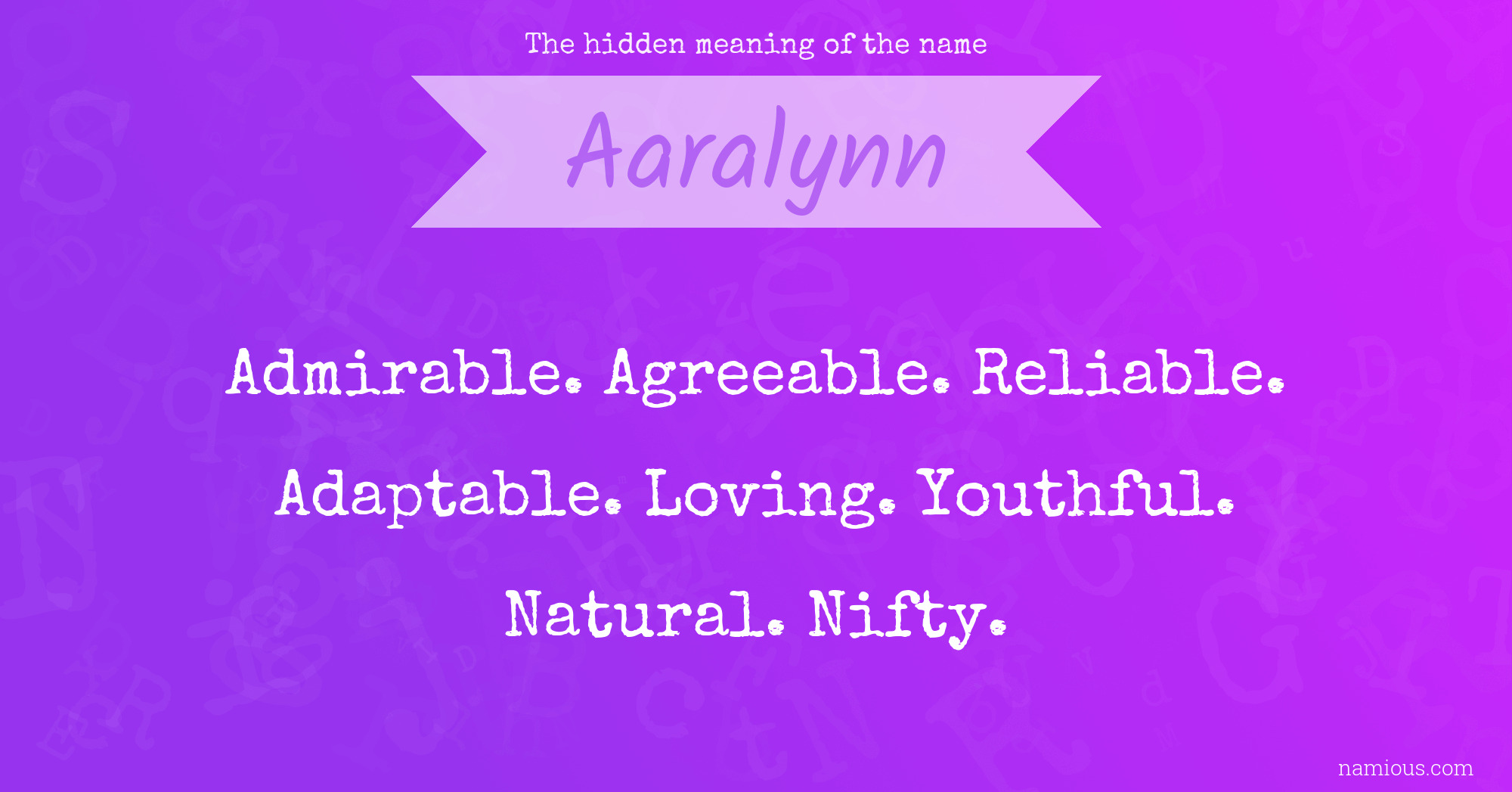 The hidden meaning of the name

Aaralynn

Admirable. Agreeable. Reliable. Adaptable. Loving. Youthful. Natural. Nifty.

namious.com